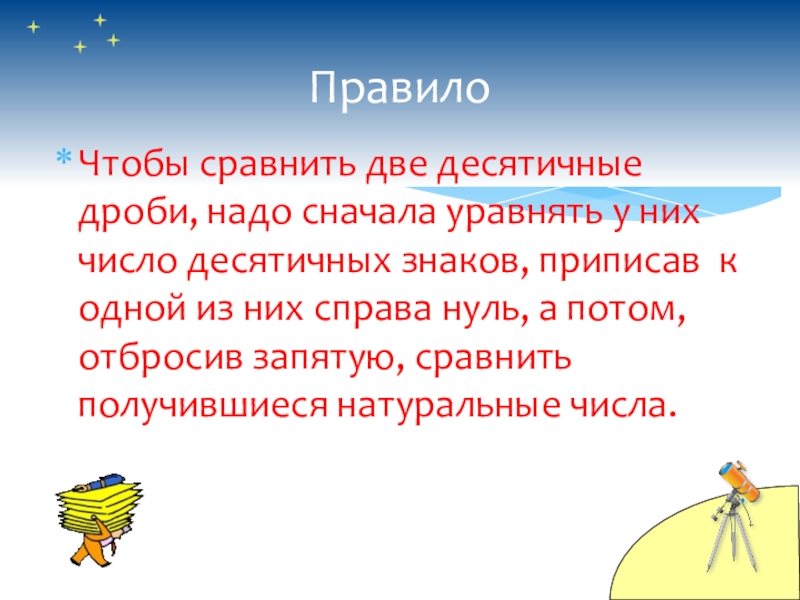 Правило

Чтобы сравнить две десятичные дроби, надо сначала уравнять у них число десятичных знаков, приписав к одной из них справа нуль, а потом, отбросив запятую, сравнить получившиеся натуральные числа.